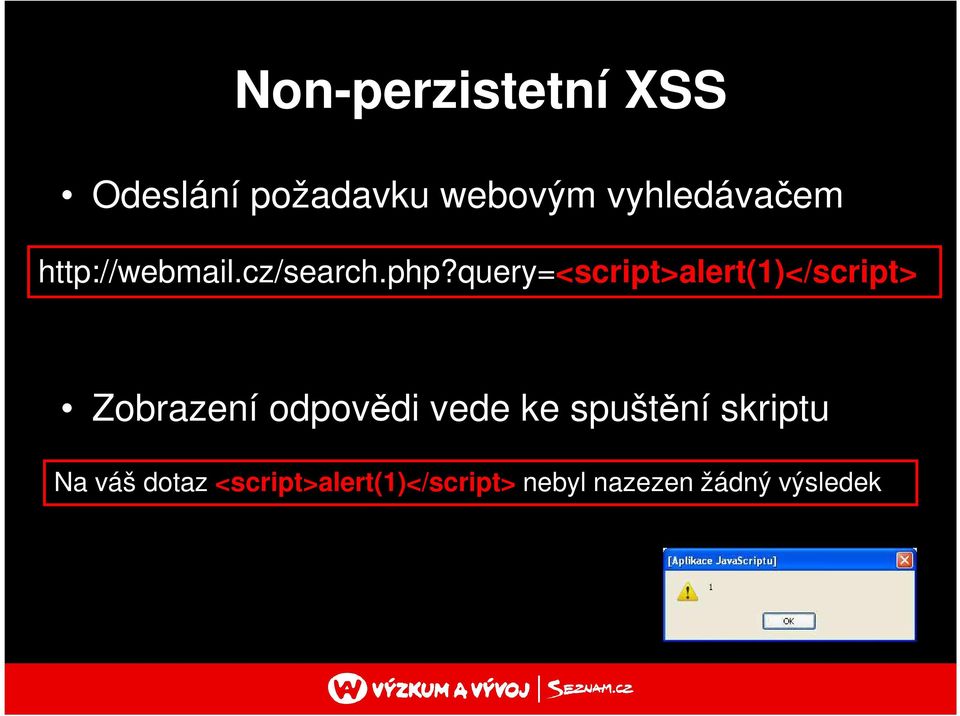 Non-perzistetní XSS

• Odeslání požadavku webovým vyhledávačem

http://webmail.cz/search.php?query=<script>alert(1)</script>

• Zobrazení odpovědi vede ke spuštění skriptu

Na váš dotaz <script>alert(1)</script> nebyl nazezen žádný výsledek

[Aplikace JavaScriptu]

1

OK

VÝZKUM A VÝVOJ | SEZNAM.CZ